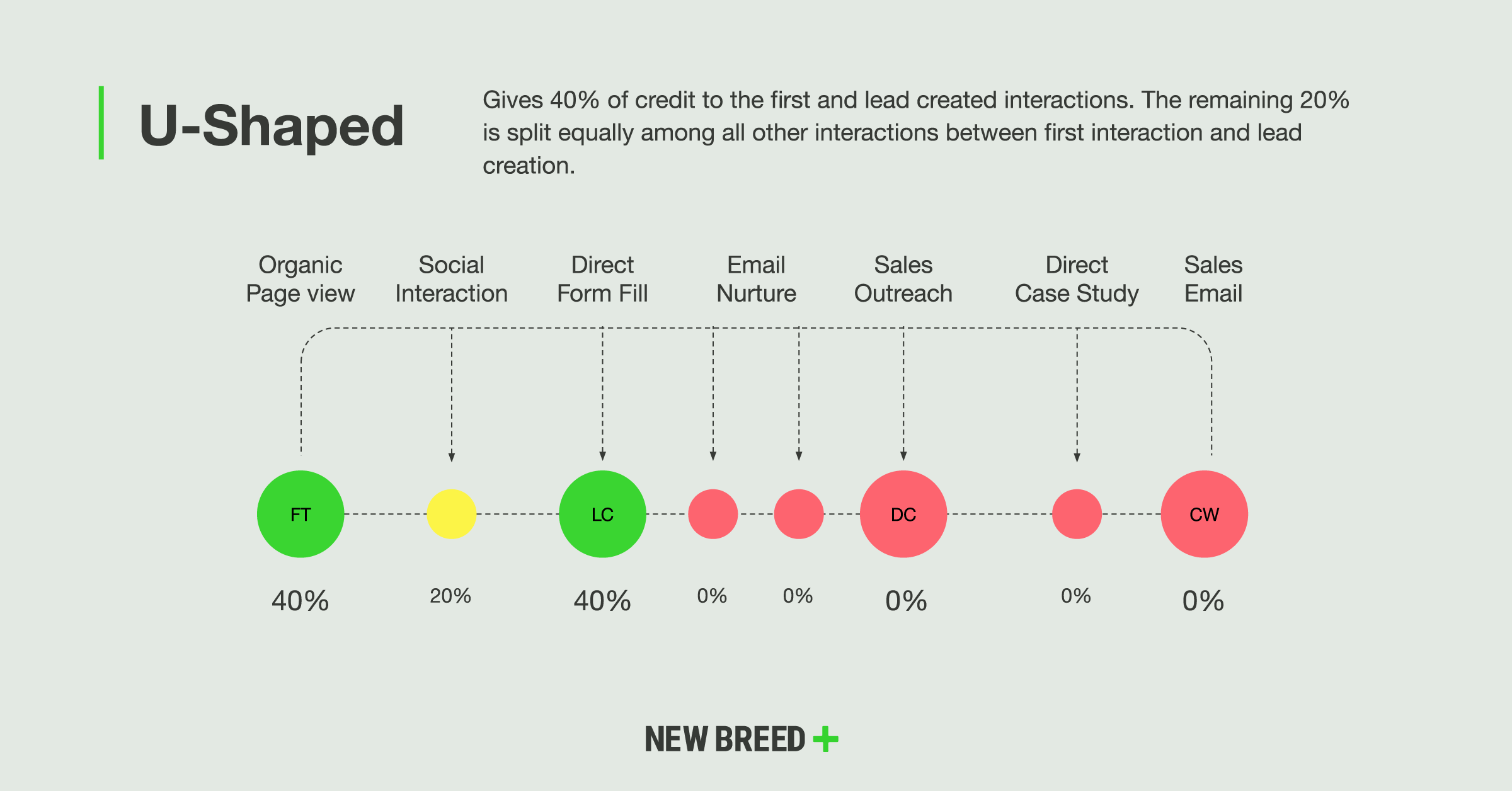 U-Shaped

Gives 40% of credit to the first and lead created interactions. The remaining 20% is split equally among all other interactions between first interaction and lead creation.

Organic Page view

Social Interaction

Direct Form Fill

Email Nurture

Sales Outreach

Direct Case Study

Sales Email

FT

LC

DC

CW

40%

20%

40%

0%

0%

0%

0%

0%

NEW BREED +